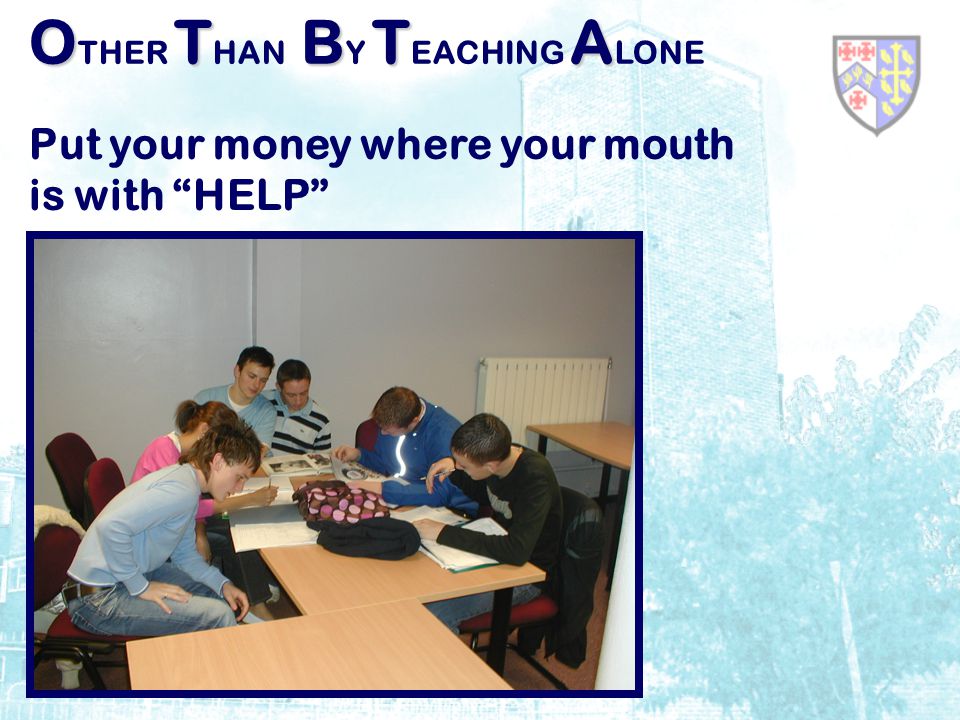 OTHER THAN BY TEACHING ALONE

Put your money where your mouth is with “HELP”